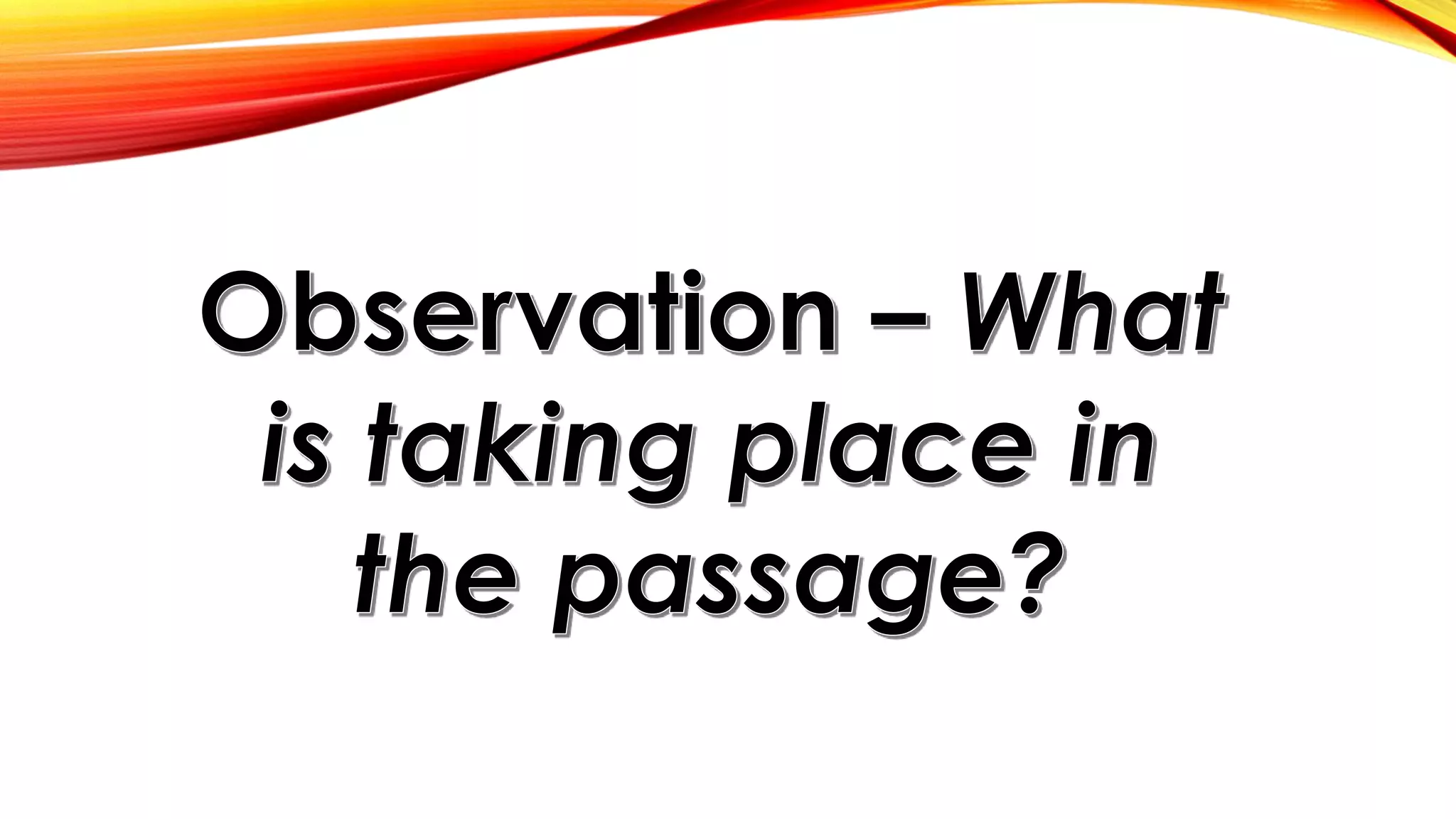 Observation – What is taking place in the passage?